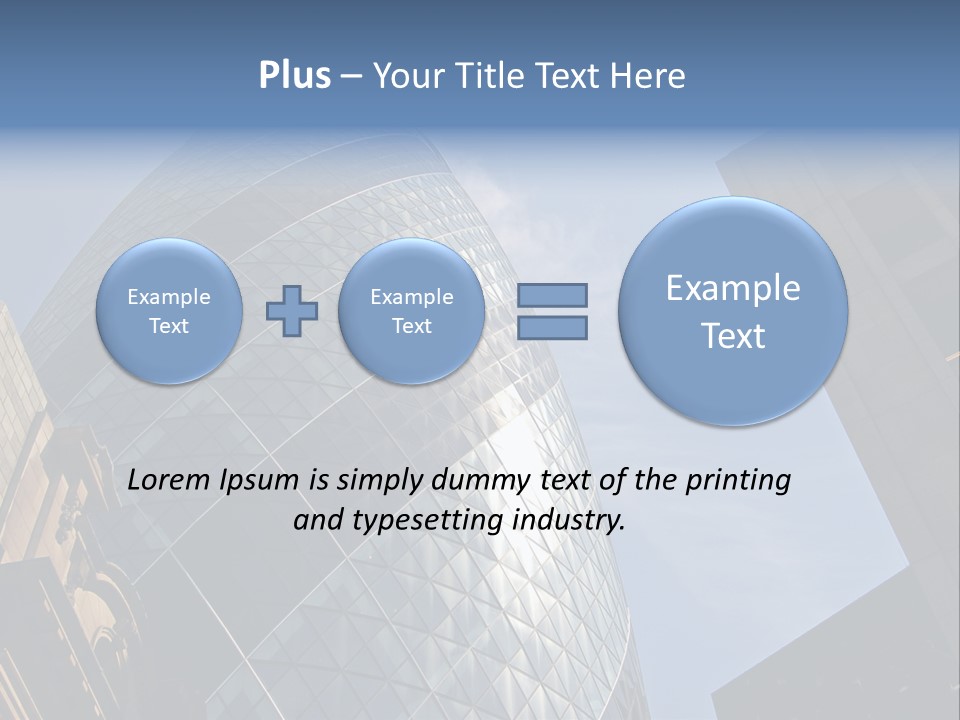 Plus – Your Title Text Here

Example Text

Example Text

Example Text

Lorem Ipsum is simply dummy text of the printing and typesetting industry.